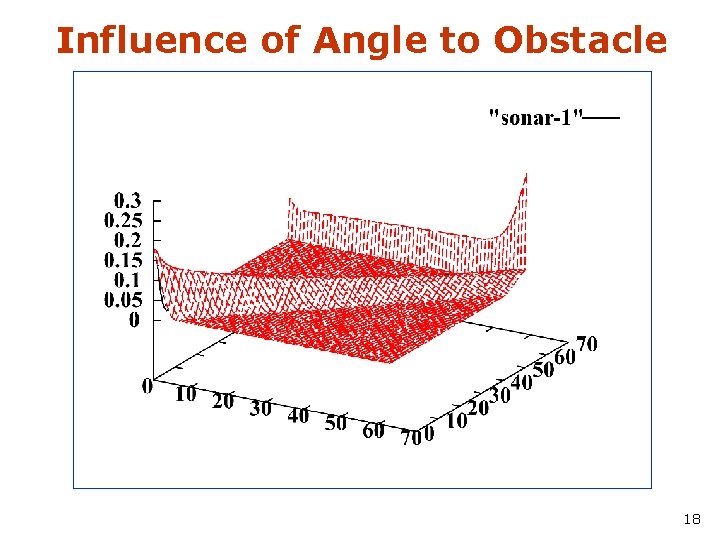 Influence of Angle to Obstacle

"sonar-1"

0.3
0.25
0.2
0.15
0.1
0.05
0

0 10 20 30 40 50 60 70

0 10 20 30 40 50 60 70

18